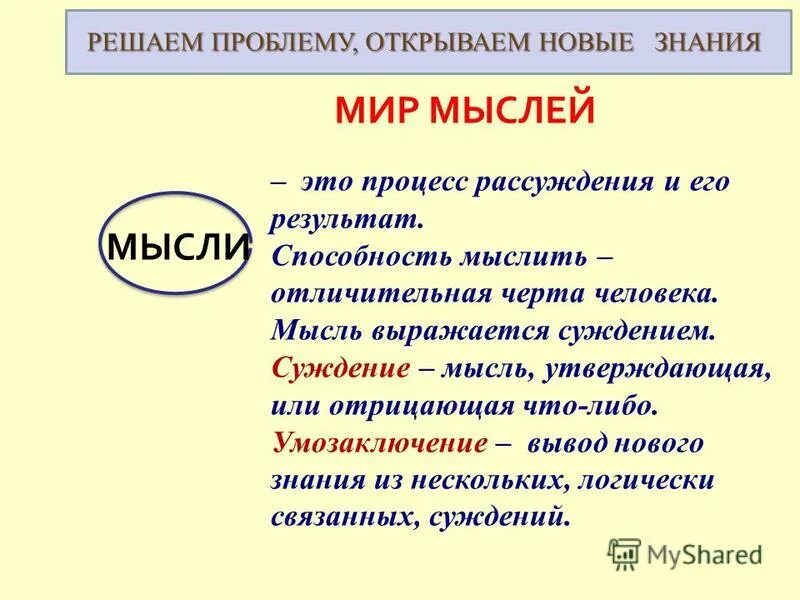 РЕШАЕМ ПРОБЛЕМУ, ОТКРЫВАЕМ НОВЫЕ ЗНАНИЯ

МИР МЫСЛЕЙ

МЫСЛИ

– это процесс рассуждения и его результат.
Способность мыслить – отличительная черта человека.
Мысль выражается суждением.
Суждение – мысль, утверждающая, или отрицающая что-либо.
Умозаключение – вывод нового знания из нескольких, логически связанных, суждений.

MyShared